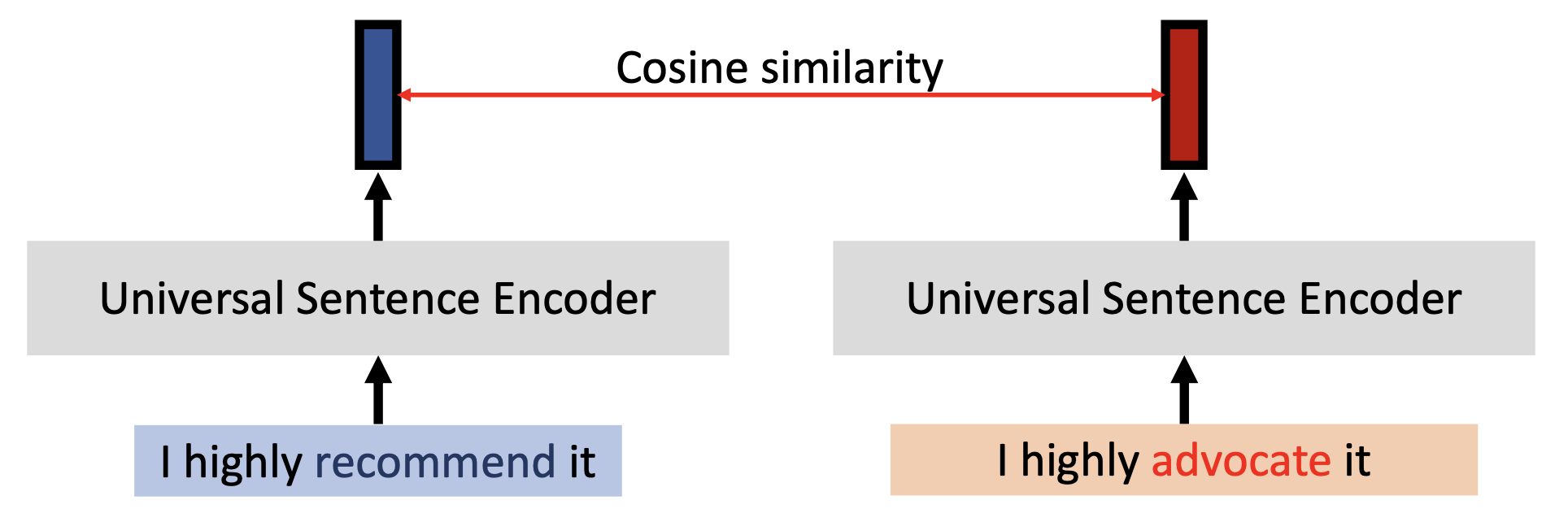 Cosine similarity

Universal Sentence Encoder

Universal Sentence Encoder

I highly recommend it

I highly advocate it